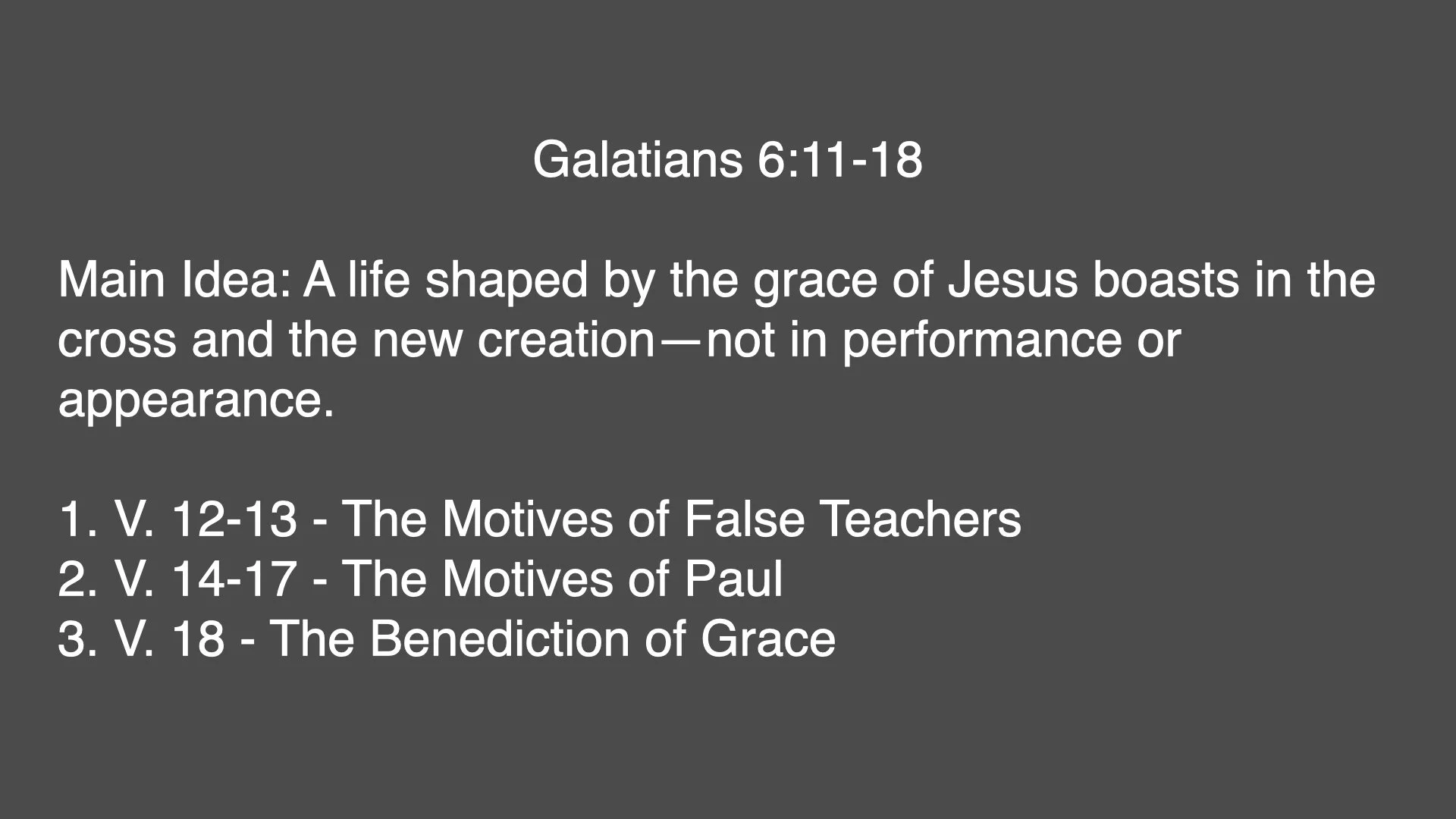 Galatians 6:11-18

Main Idea: A life shaped by the grace of Jesus boasts in the cross and the new creation—not in performance or appearance.

1. V. 12-13 - The Motives of False Teachers
2. V. 14-17 - The Motives of Paul
3. V. 18 - The Benediction of Grace